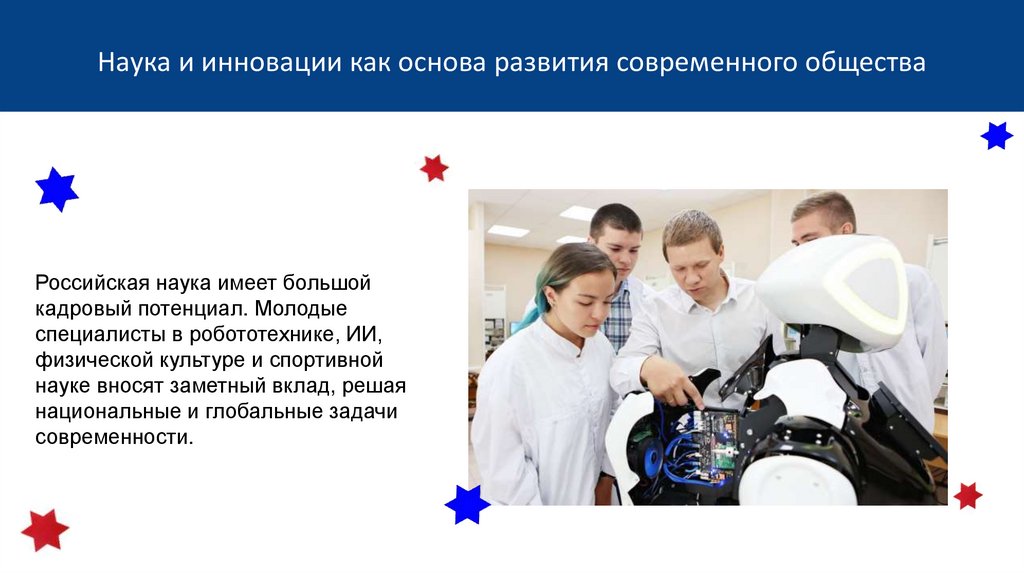 Наука и инновации как основа развития современного общества

Российская наука имеет большой кадровый потенциал. Молодые специалисты в робототехнике, ИИ, физической культуре и спортивной науке вносят заметный вклад, решая национальные и глобальные задачи современности.